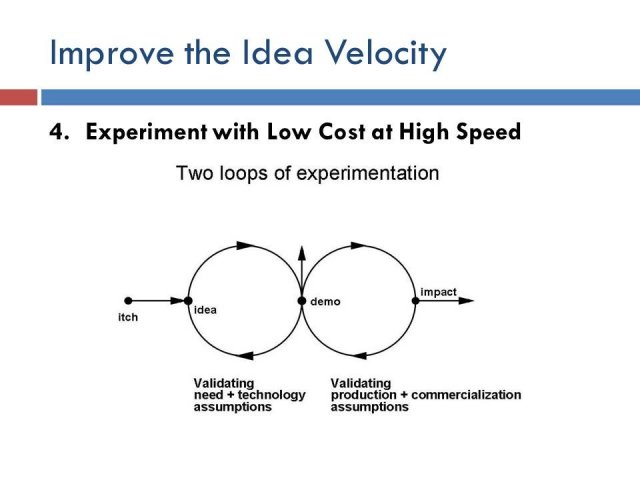 Improve the Idea Velocity

4. Experiment with Low Cost at High Speed

Two loops of experimentation

itch

idea

demo

impact

Validating
need + technology
assumptions

Validating
production + commercialization
assumptions